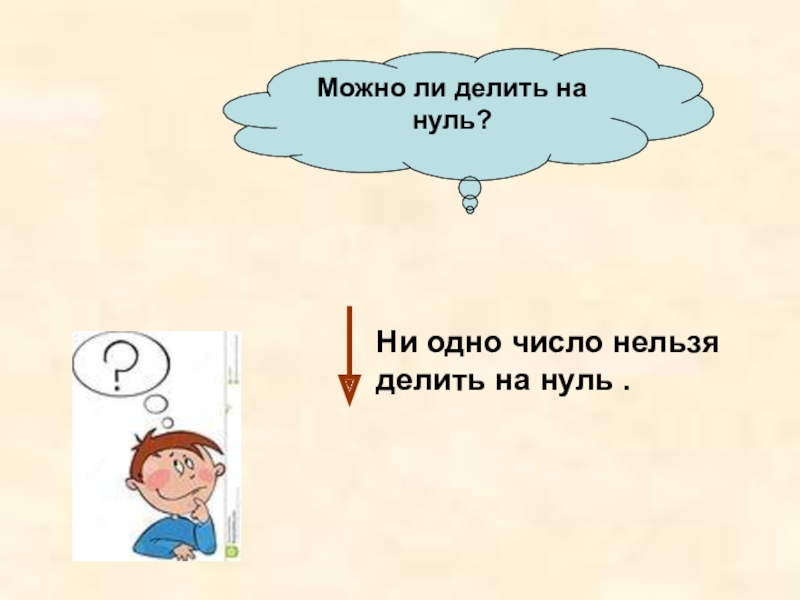 Можно ли делить на нуль?

?

Ни одно число нельзя делить на нуль .